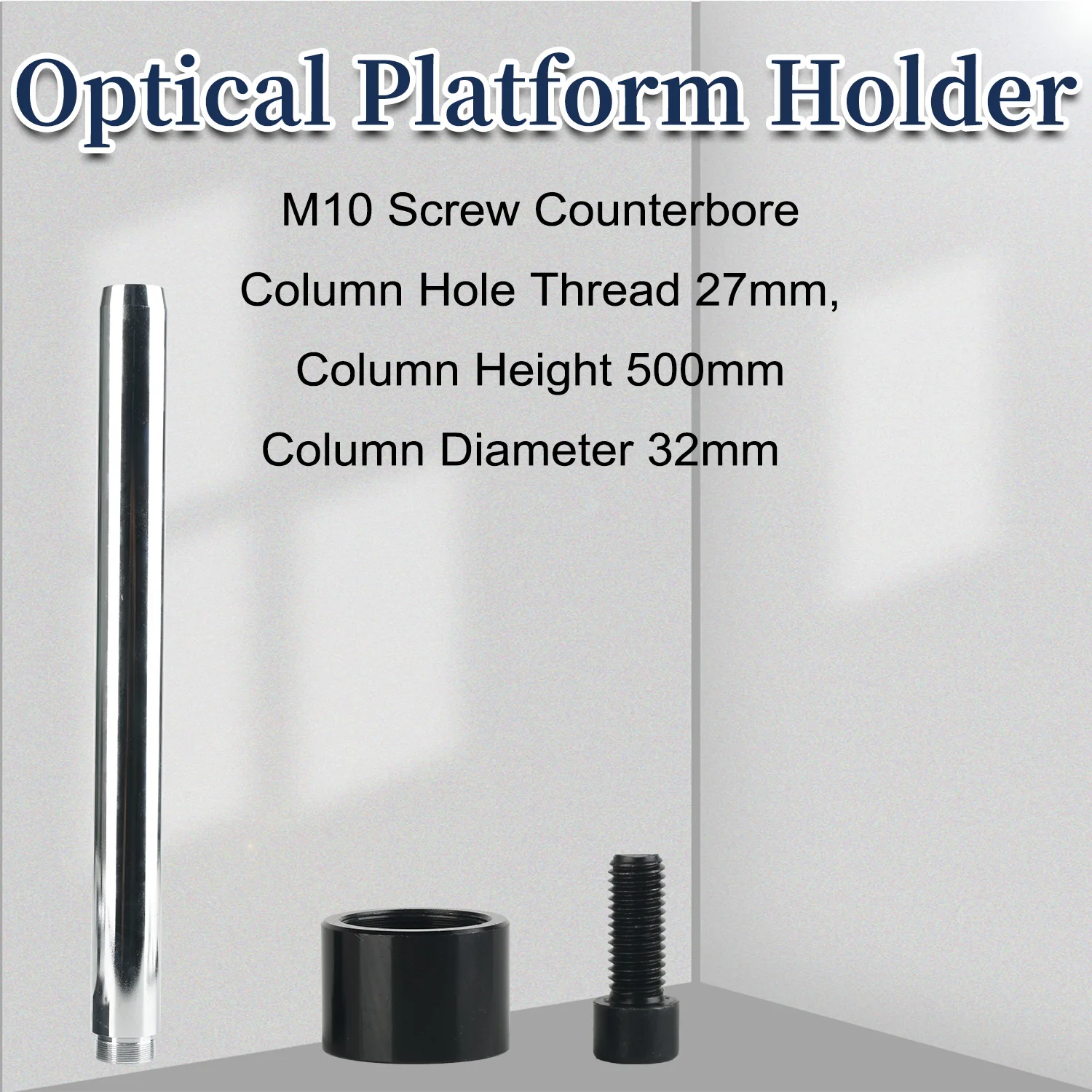 Optical Platform Holder

M10 Screw Counterbore

Column Hole Thread 27mm,

Column Height 500mm

Column Diameter 32mm